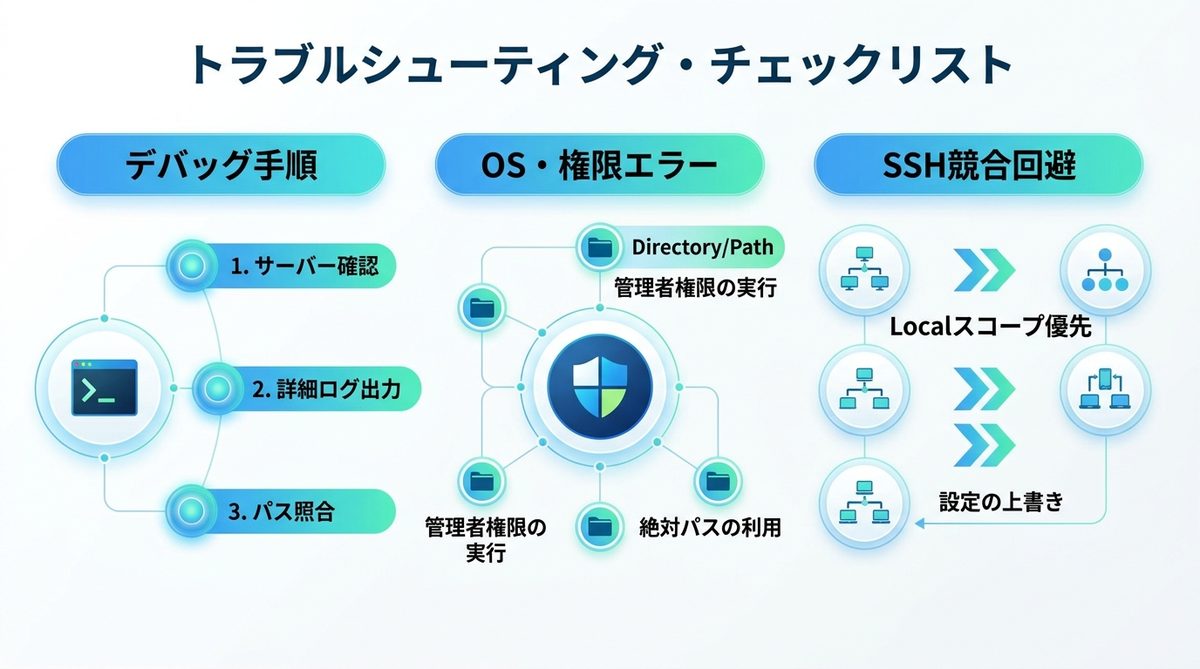 トラブルシューティング・チェックリスト

デバッグ手順

1. サーバー確認

2. 詳細ログ出力

3. パス照合

OS・権限エラー

Directory/Path

管理者権限の実行

管理者権限の実行

絶対パスの利用

SSH競合回避

Localスコープ優先

設定の上書き